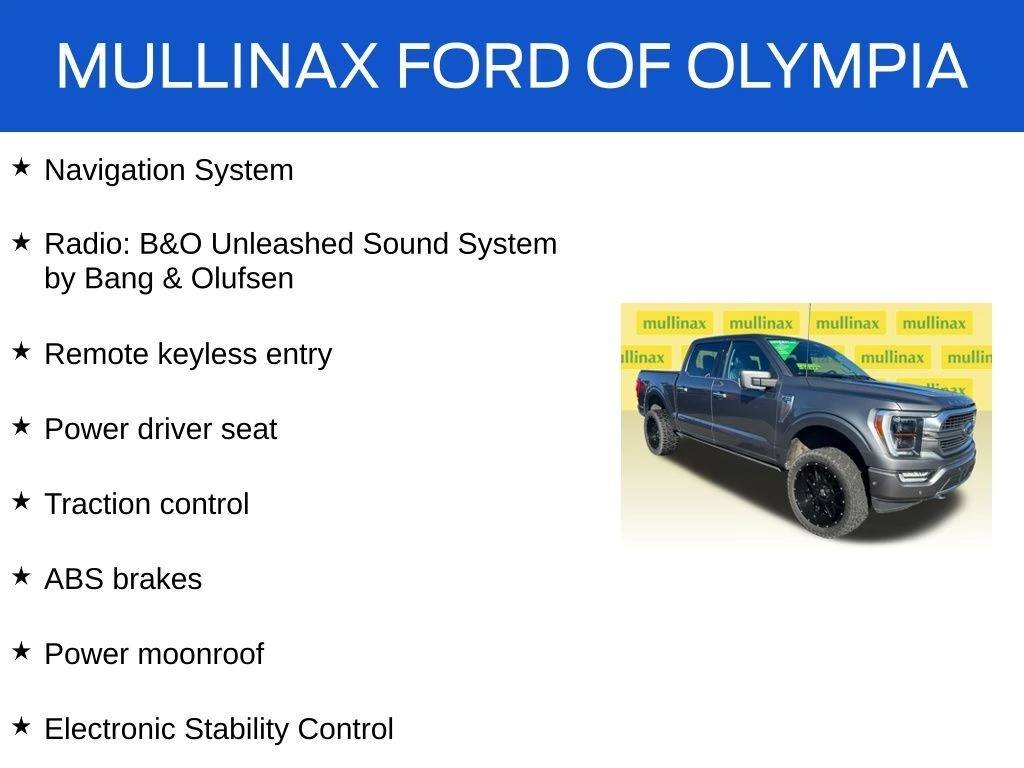 MULLINAX FORD OF OLYMPIA

★ Navigation System

★ Radio: B&O Unleashed Sound System by Bang & Olufsen

★ Remote keyless entry

★ Power driver seat

★ Traction control

★ ABS brakes

★ Power moonroof

★ Electronic Stability Control

mullinax mullinax mullinax mullinax
llinax mullinax mullin